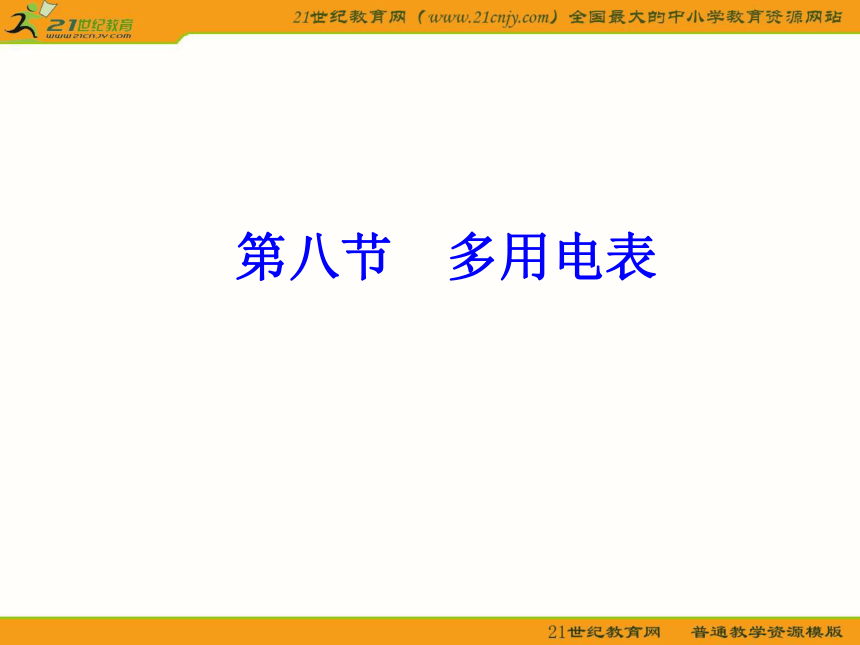 21世纪教育
www.21cnjy.com

21世纪教育网（www.21cnjy.com）全国最大的中小学教育资源网站

第八节　多用电表

21世纪教育网　普通教学资源模版